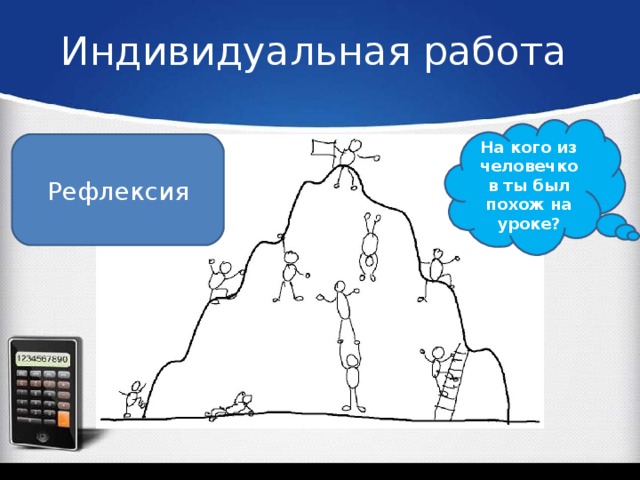 Индивидуальная работа

Рефлексия

На кого из человечков ты был похож на уроке?

1234567890